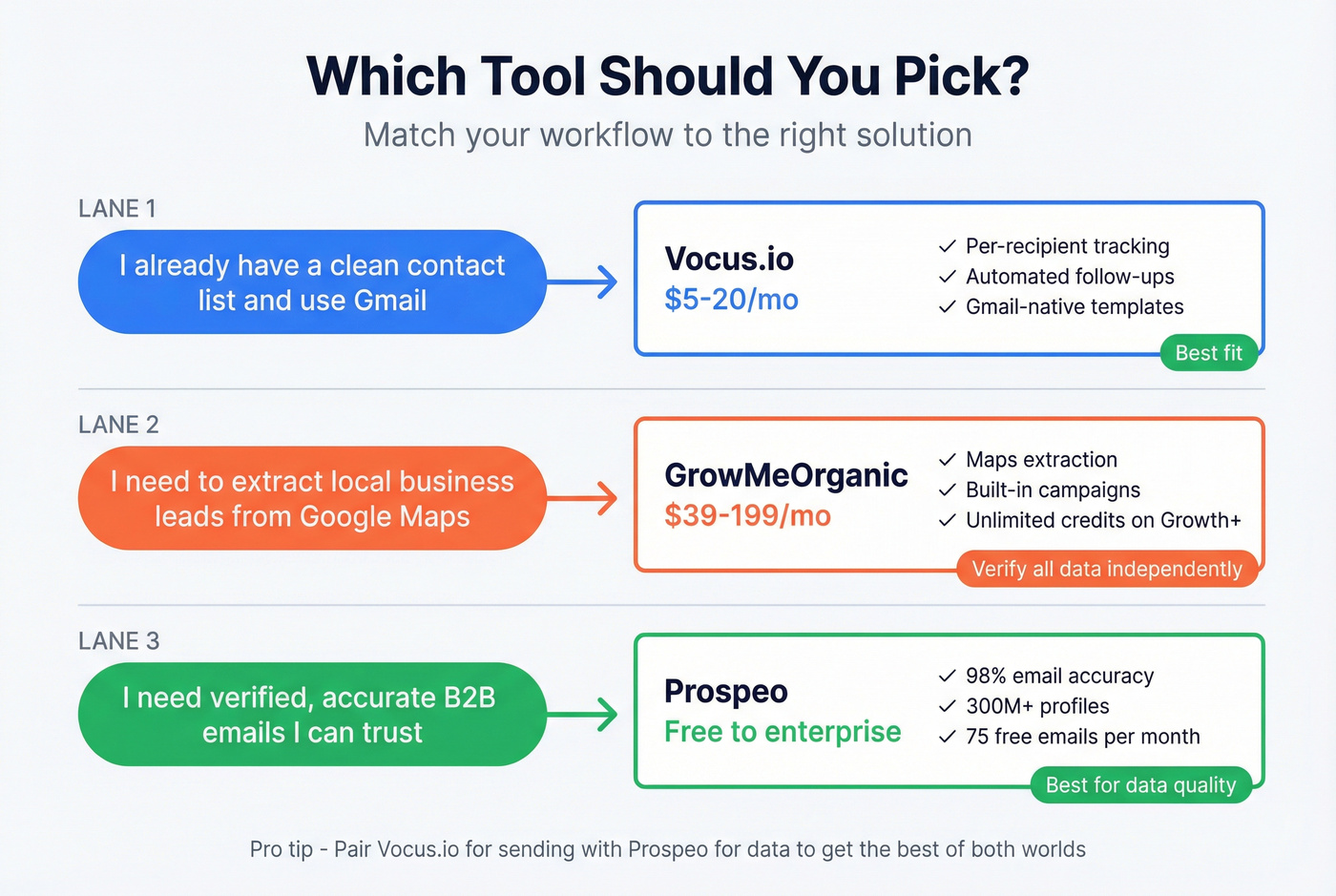 Which Tool Should You Pick?

Match your workflow to the right solution

LANE 1

I already have a clean contact list and use Gmail

Vocus.io
$5-20/mo

✓ Per-recipient tracking
✓ Automated follow-ups
✓ Gmail-native templates

Best fit

LANE 2

I need to extract local business leads from Google Maps

GrowMeOrganic
$39-199/mo

✓ Maps extraction
✓ Built-in campaigns
✓ Unlimited credits on Growth+

Verify all data independently

LANE 3

I need verified, accurate B2B emails I can trust

Prospeo
Free to enterprise

✓ 98% email accuracy
✓ 300M+ profiles
✓ 75 free emails per month

Best for data quality

Pro tip - Pair Vocus.io for sending with Prospeo for data to get the best of both worlds